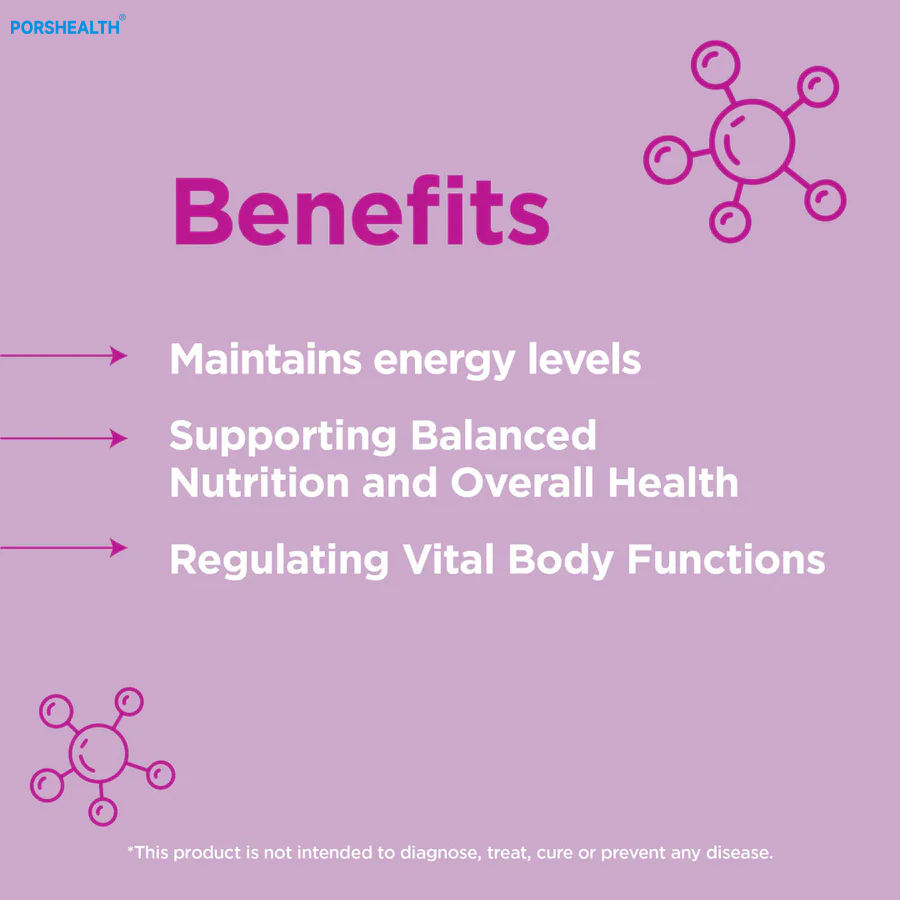 PORSHEALTH®

Benefits

Maintains energy levels

Supporting Balanced Nutrition and Overall Health

Regulating Vital Body Functions

*This product is not intended to diagnose, treat, cure or prevent any disease.